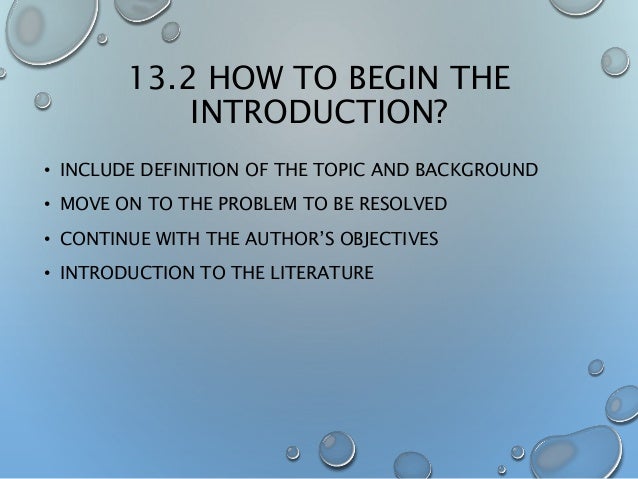 13.2 HOW TO BEGIN THE INTRODUCTION?

• INCLUDE DEFINITION OF THE TOPIC AND BACKGROUND
• MOVE ON TO THE PROBLEM TO BE RESOLVED
• CONTINUE WITH THE AUTHOR'S OBJECTIVES
• INTRODUCTION TO THE LITERATURE